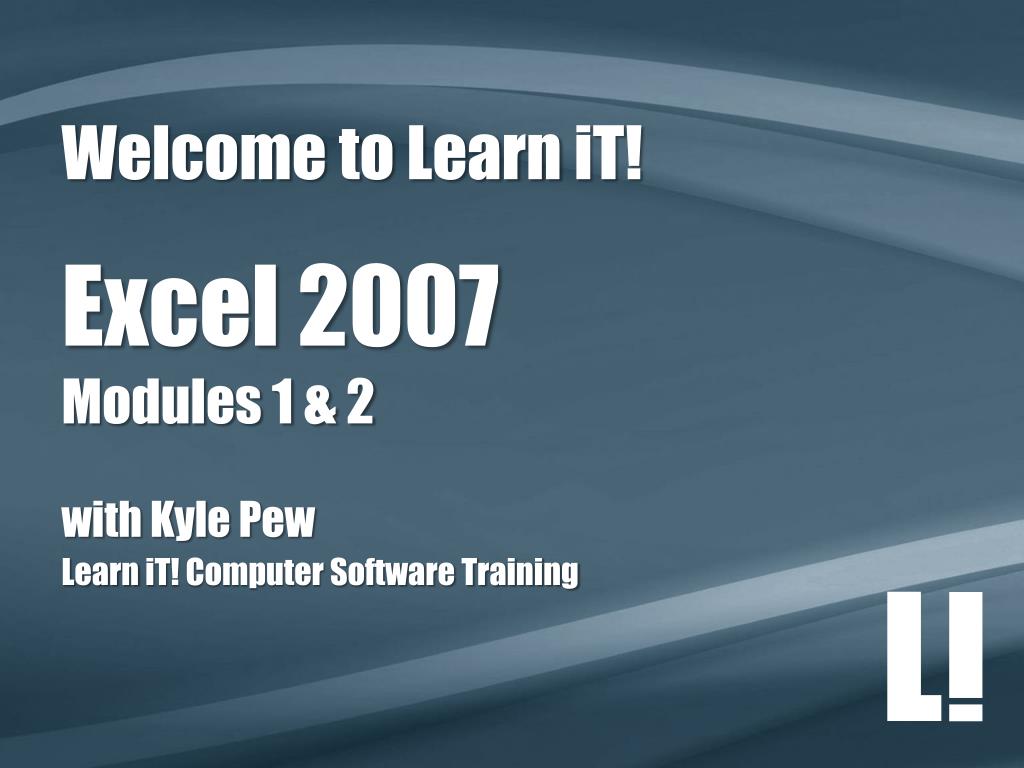 Welcome to Learn iT!

Excel 2007
Modules 1 & 2

with Kyle Pew
Learn iT! Computer Software Training

L!